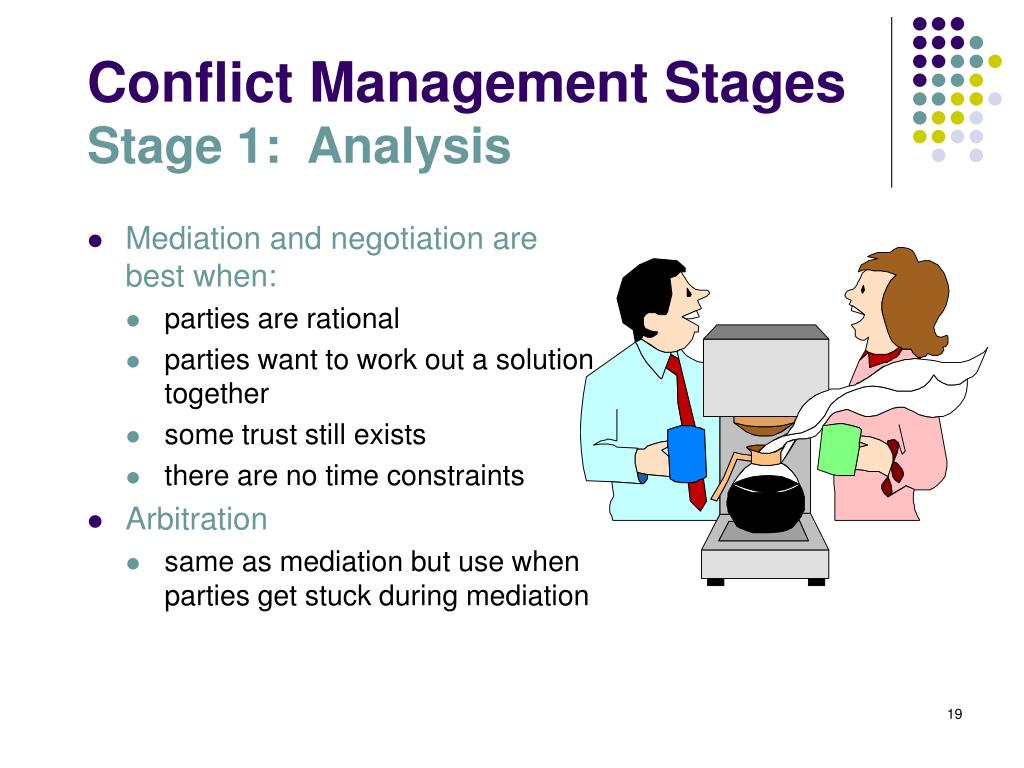 Conflict Management Stages
Stage 1: Analysis

- Mediation and negotiation are best when:
  - parties are rational
  - parties want to work out a solution together
  - some trust still exists
  - there are no time constraints
- Arbitration
  - same as mediation but use when parties get stuck during mediation

19